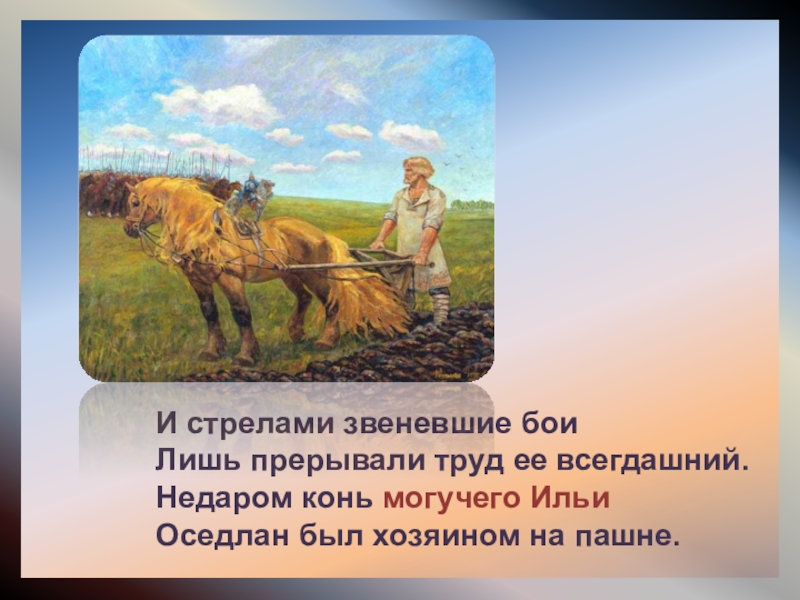 И стрелами звеневшие бои
Лишь прерывали труд ее всегдашний.
Недаром конь могучего Ильи
Оседлан был хозяином на пашне.